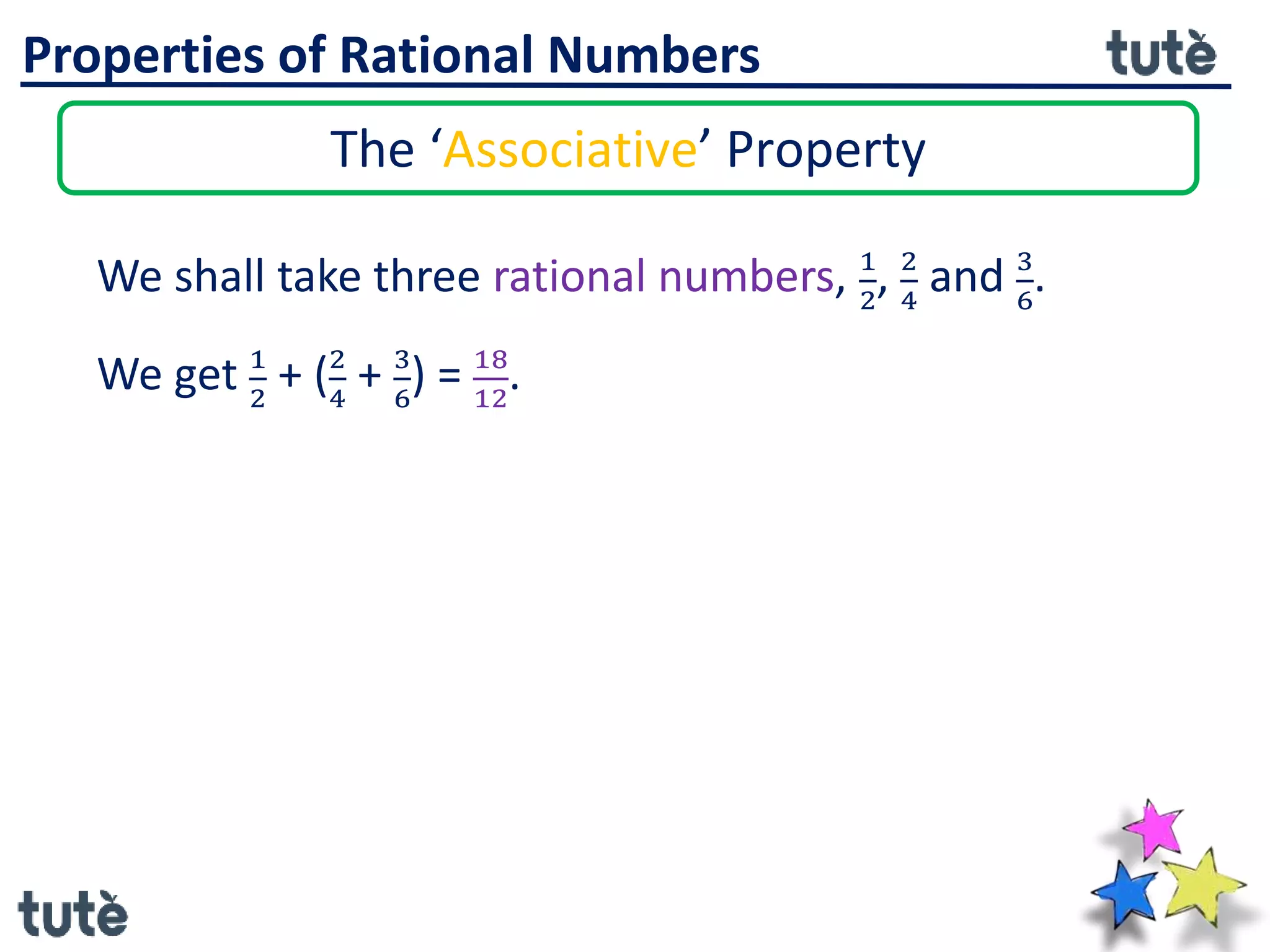 Properties of Rational Numbers

tutè

The ‘Associative’ Property

We shall take three rational numbers, $\frac{1}{2}$, $\frac{2}{4}$ and $\frac{3}{6}$.

We get $\frac{1}{2} + (\frac{2}{4} + \frac{3}{6}) = \frac{18}{12}$.

tutè